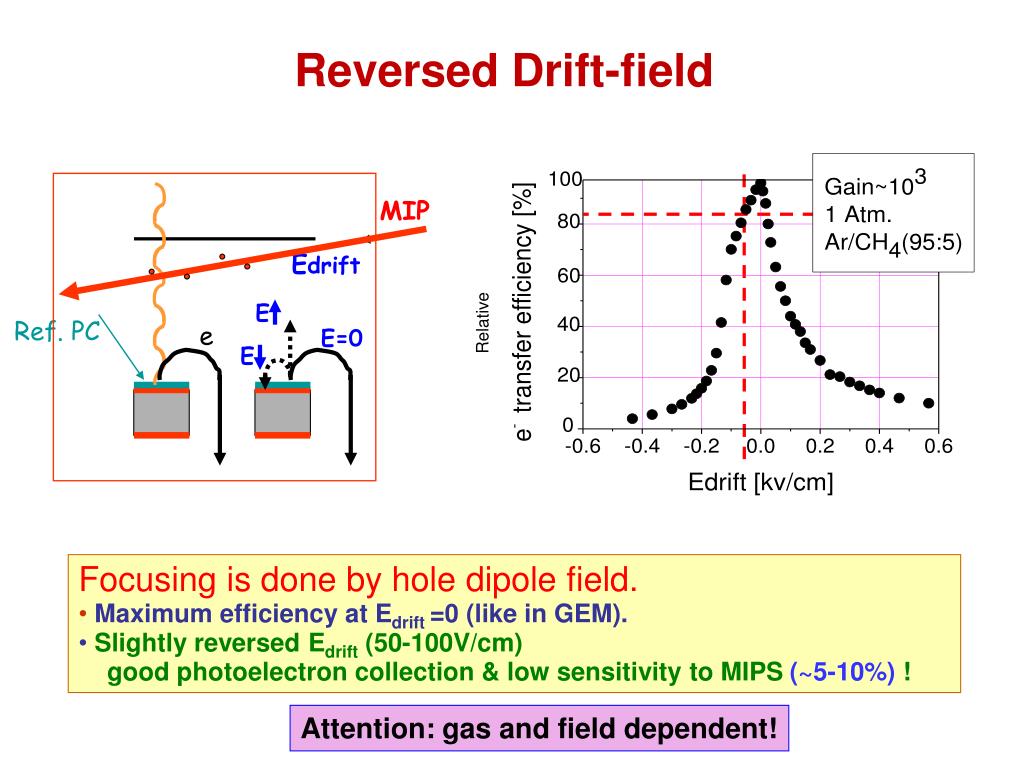 Reversed Drift-field

MIP

Edrift

Ref. PC

e

E

E

E=0

Relative

$e^-$ transfer efficiency [%]

100
80
60
40
20
0

-0.6 -0.4 -0.2 0.0 0.2 0.4 0.6

Edrift [kv/cm]

Gain~$10^3$
1 Atm.
Ar/$CH_4$(95:5)

Focusing is done by hole dipole field.
• Maximum efficiency at $E_{drift}$ =0 (like in GEM).
• Slightly reversed $E_{drift}$ (50-100V/cm)
good photoelectron collection & low sensitivity to MIPS (~5-10%) !

Attention: gas and field dependent!